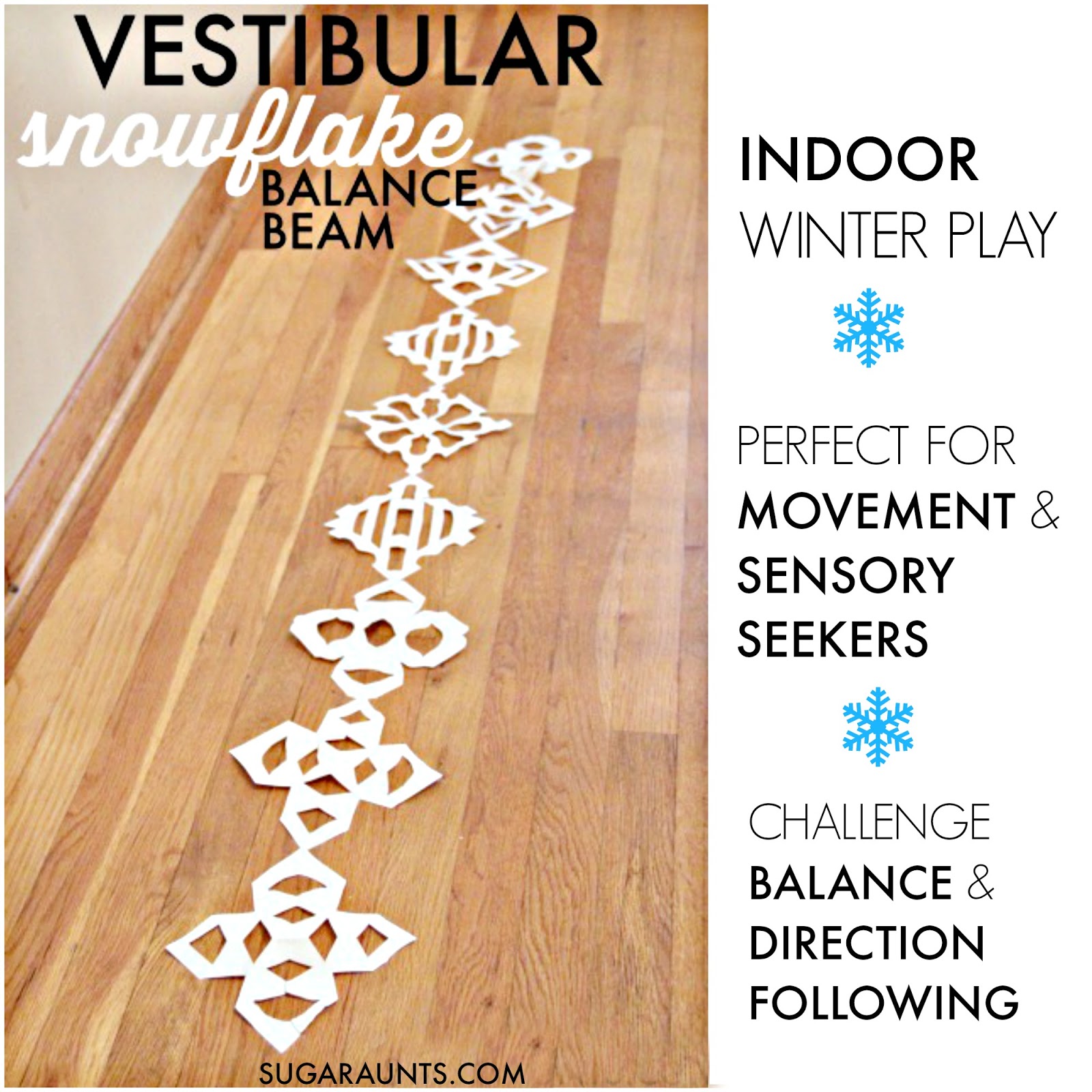 VESTIBULAR
snowflake
BALANCE
BEAM

SUGARAUNTS.COM

INDOOR
WINTER PLAY

PERFECT FOR
MOVEMENT &
SENSORY
SEEKERS

CHALLENGE
BALANCE &
DIRECTION
FOLLOWING